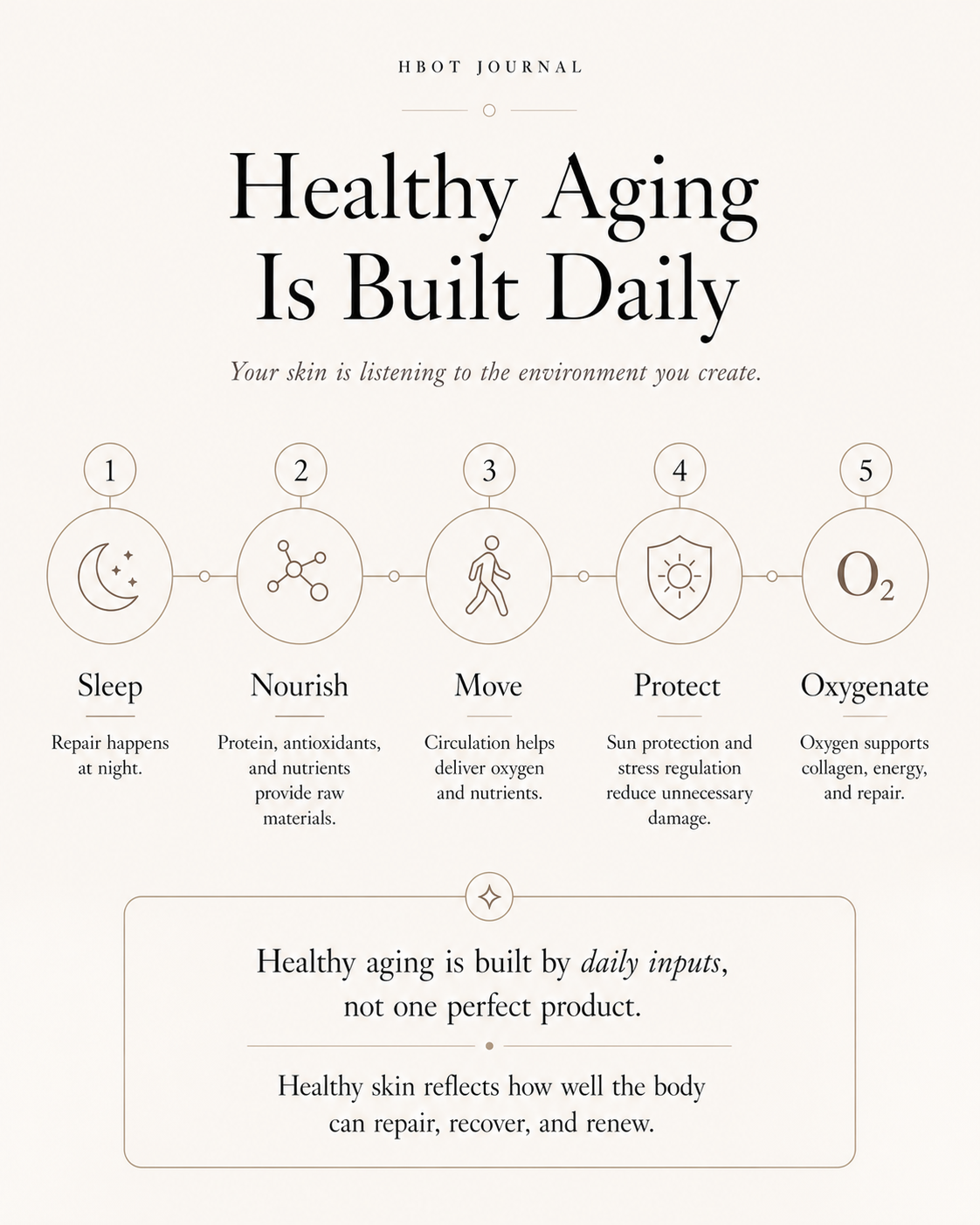 HBOT JOURNAL

Healthy Aging Is Built Daily

Your skin is listening to the environment you create.

1

Sleep

Repair happens at night.

2

Nourish

Protein, antioxidants, and nutrients provide raw materials.

3

Move

Circulation helps deliver oxygen and nutrients.

4

Protect

Sun protection and stress regulation reduce unnecessary damage.

5

$O_2$

Oxygenate

Oxygen supports collagen, energy, and repair.

Healthy aging is built by daily inputs, not one perfect product.

Healthy skin reflects how well the body can repair, recover, and renew.